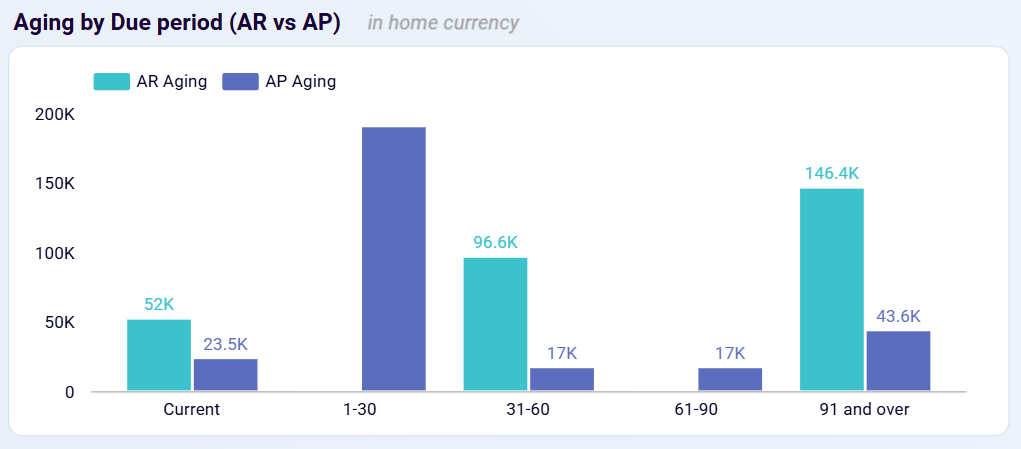 Aging by Due period (AR vs AP) in home currency

AR Aging AP Aging

200K
150K
100K
50K
0

52K
23.5K
96.6K
17K
17K
146.4K
43.6K

Current
1-30
31-60
61-90
91 and over